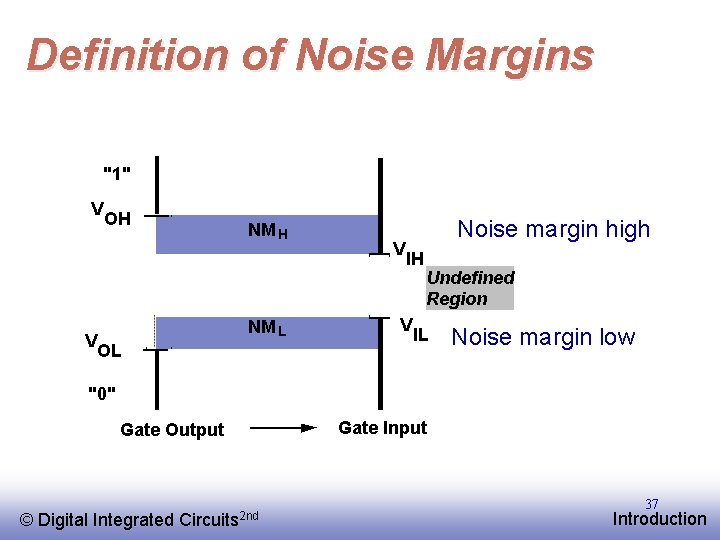 Definition of Noise Margins

"1"

$V_{OH}$

$NM_H$

$V_{IH}$

Noise margin high

Undefined Region

$NM_L$

$V_{IL}$

Noise margin low

$V_{OL}$

"0"

Gate Output

Gate Input

© Digital Integrated Circuits$^{2nd}$

37

Introduction